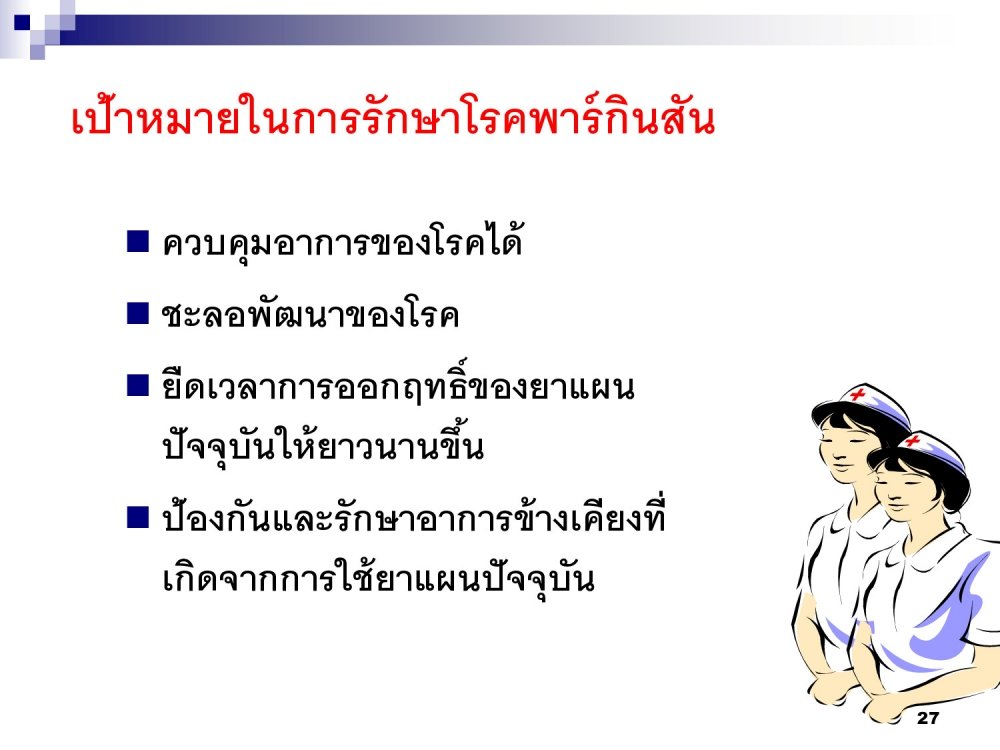 เป้าหมายในการรักษาโรคพาร์กินสัน

■ ควบคุมอาการของโรคได้

■ ชะลอพัฒนาของโรค

■ ยืดเวลาการออกฤทธิ์ของยาแผนปัจจุบันให้ยาวนานขึ้น

■ ป้องกันและรักษาอาการข้างเคียงที่เกิดจากการใช้ยาแผนปัจจุบัน

27